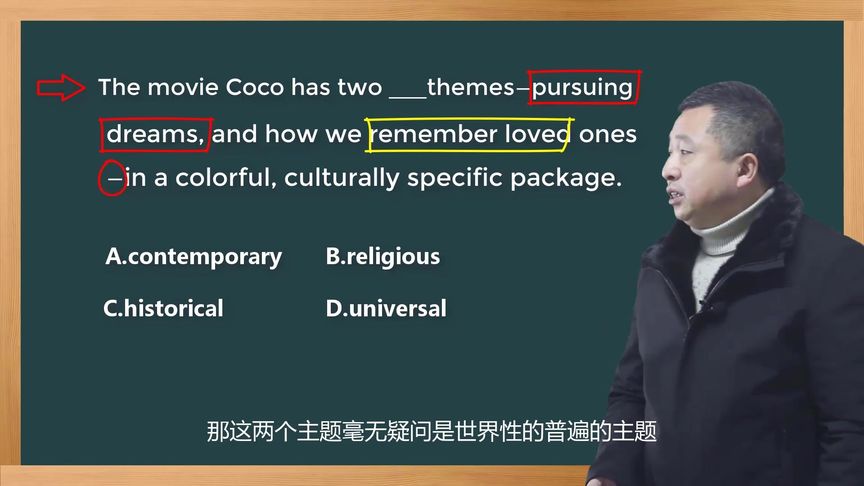 The movie Coco has two ___themes–pursuing dreams, and how we remember loved ones –in a colorful, culturally specific package.

A.contemporary B.religious

C.historical D.universal

那这两个主题毫无疑问是世界性的普遍的主题